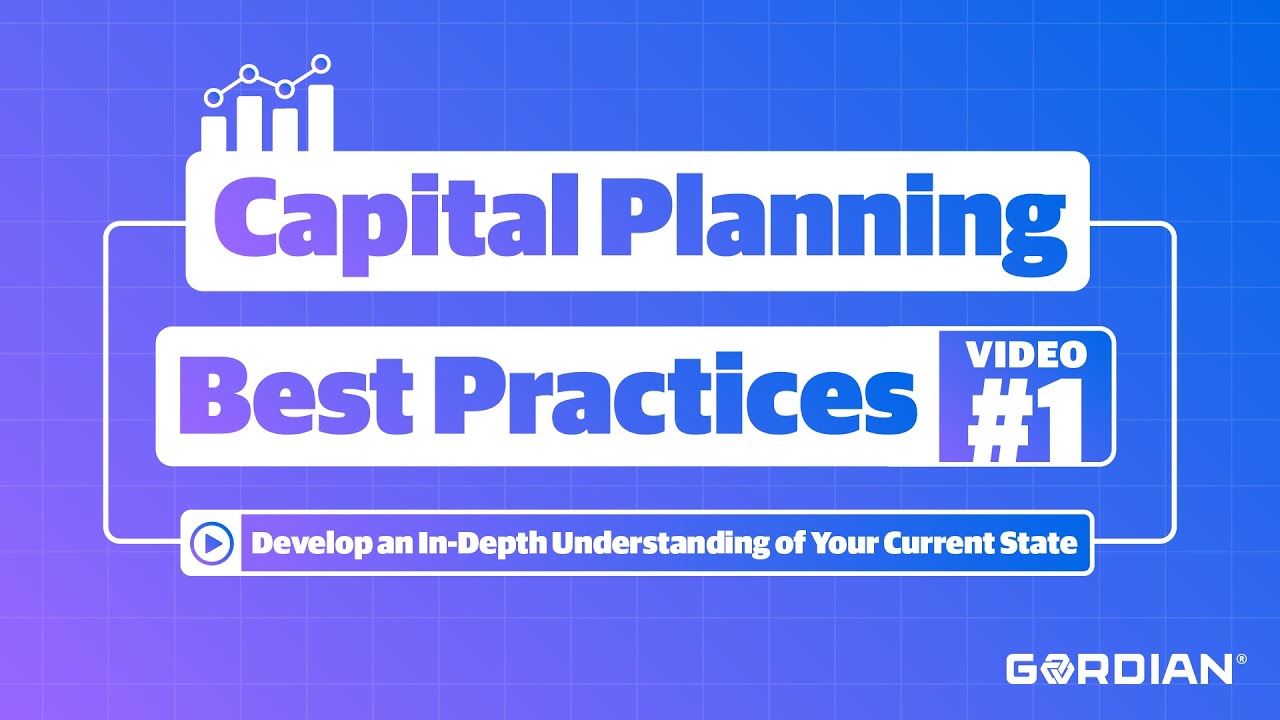 Capital Planning

Best Practices

VIDEO #1

Develop an In-Depth Understanding of Your Current State

GORDIAN®